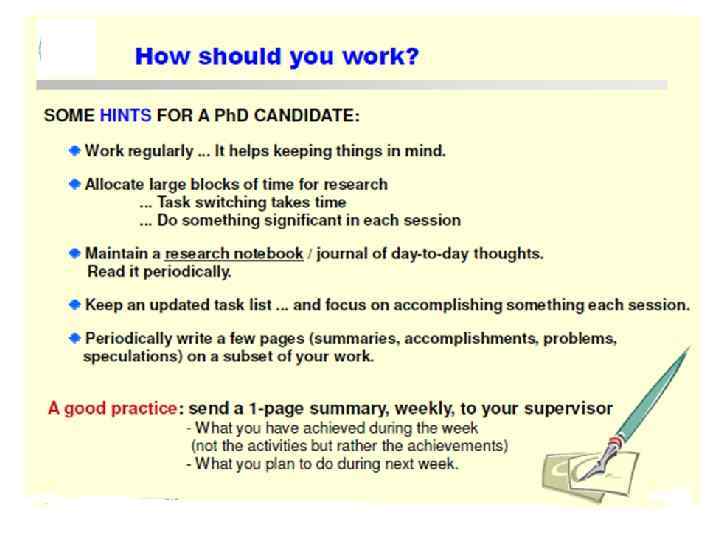 How should you work?

SOME HINTS FOR A PhD CANDIDATE:

Work regularly ... It helps keeping things in mind.

Allocate large blocks of time for research
... Task switching takes time
... Do something significant in each session

Maintain a research notebook / journal of day-to-day thoughts. Read it periodically.

Keep an updated task list ... and focus on accomplishing something each session.

Periodically write a few pages (summaries, accomplishments, problems, speculations) on a subset of your work.

A good practice: send a 1-page summary, weekly, to your supervisor
- What you have achieved during the week
(not the activities but rather the achievements)
- What you plan to do during next week.